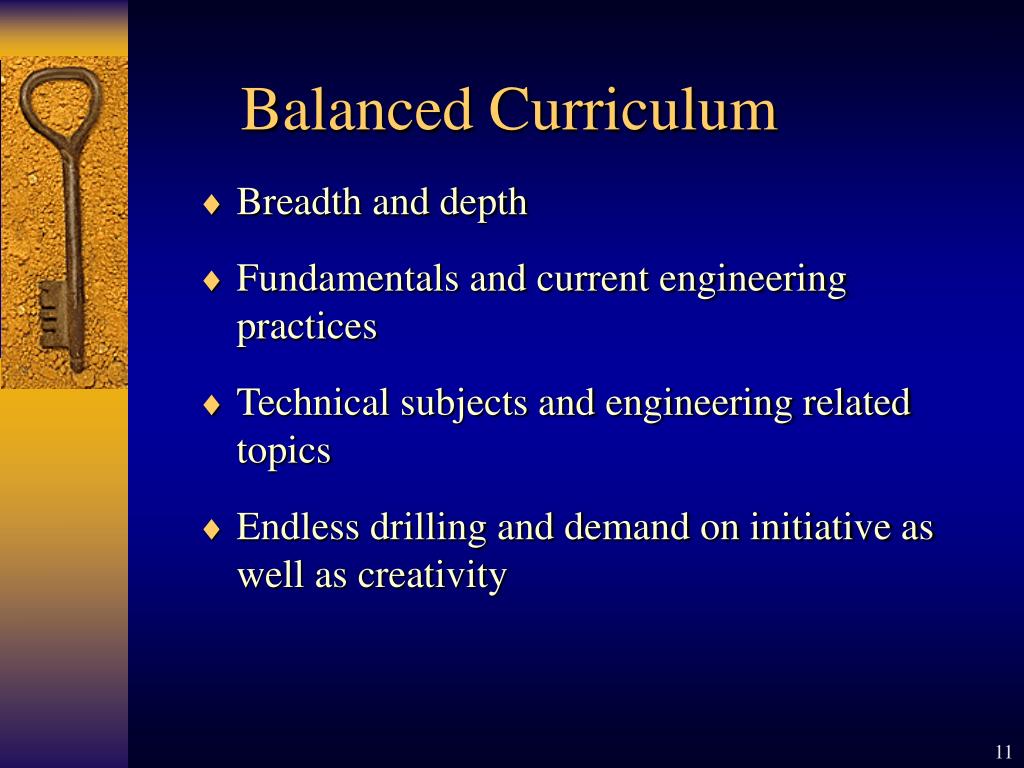 Balanced Curriculum

♦ Breadth and depth

♦ Fundamentals and current engineering practices

♦ Technical subjects and engineering related topics

♦ Endless drilling and demand on initiative as well as creativity

11